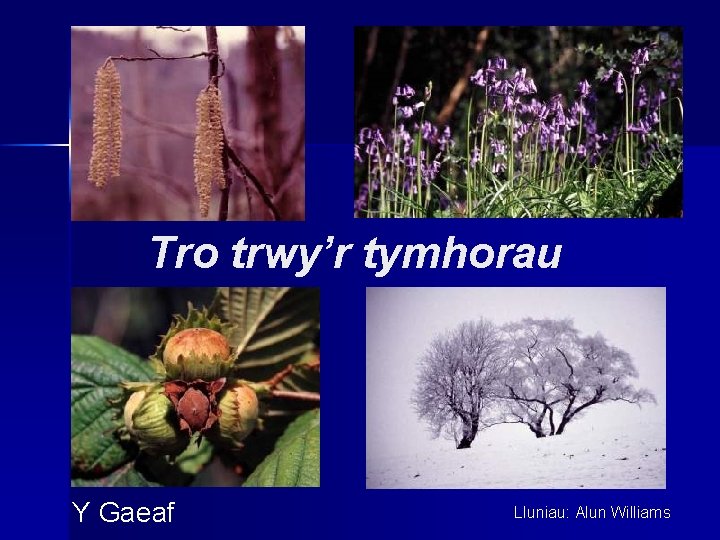 Tro trwy'r tymhorau

Y Gaeaf

Lluniau: Alun Williams